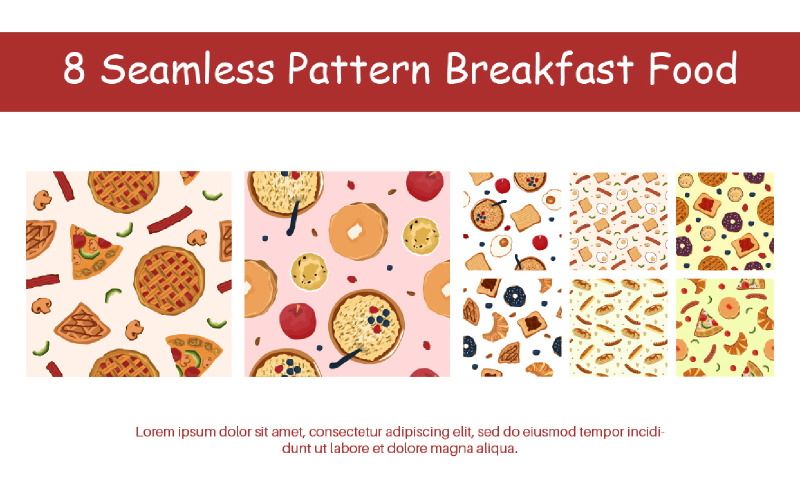 8 Seamless Pattern Breakfast Food

Lorem ipsum dolor sit amet, consectetur adipiscing elit, sed do eiusmod tempor incididunt ut labore et dolore magna aliqua.